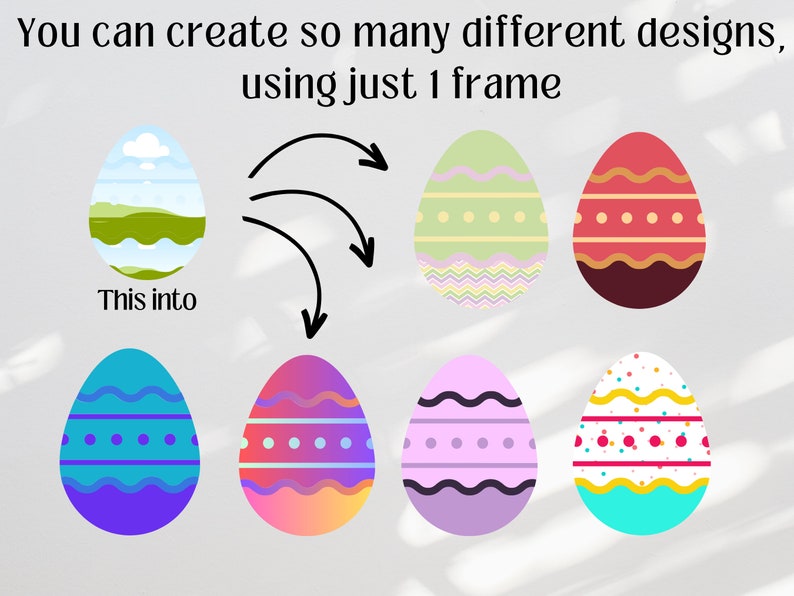 You can create so many different designs, using just 1 frame

This into